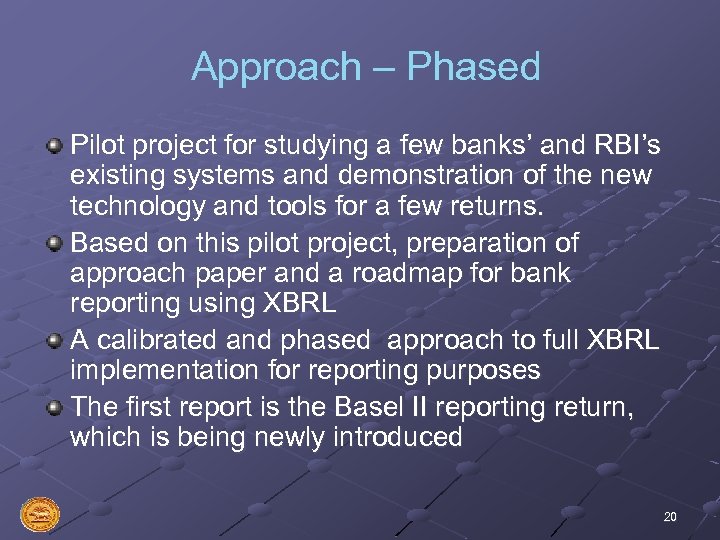 Approach – Phased

Pilot project for studying a few banks' and RBI's existing systems and demonstration of the new technology and tools for a few returns.

Based on this pilot project, preparation of approach paper and a roadmap for bank reporting using XBRL

A calibrated and phased approach to full XBRL implementation for reporting purposes

The first report is the Basel II reporting return, which is being newly introduced

20